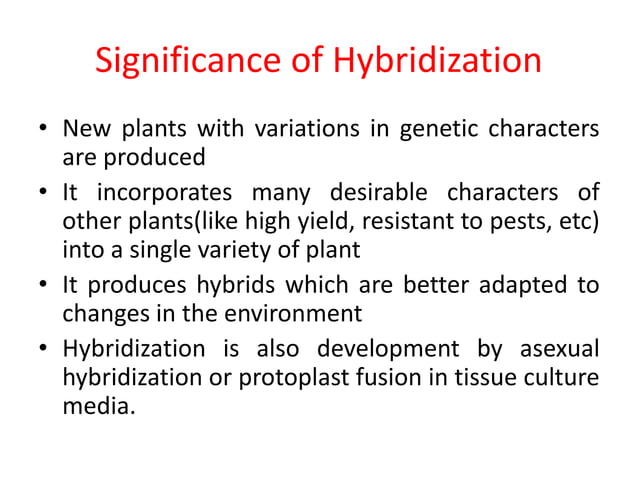 Significance of Hybridization

• New plants with variations in genetic characters are produced

• It incorporates many desirable characters of other plants(like high yield, resistant to pests, etc) into a single variety of plant

• It produces hybrids which are better adapted to changes in the environment

• Hybridization is also development by asexual hybridization or protoplast fusion in tissue culture media.